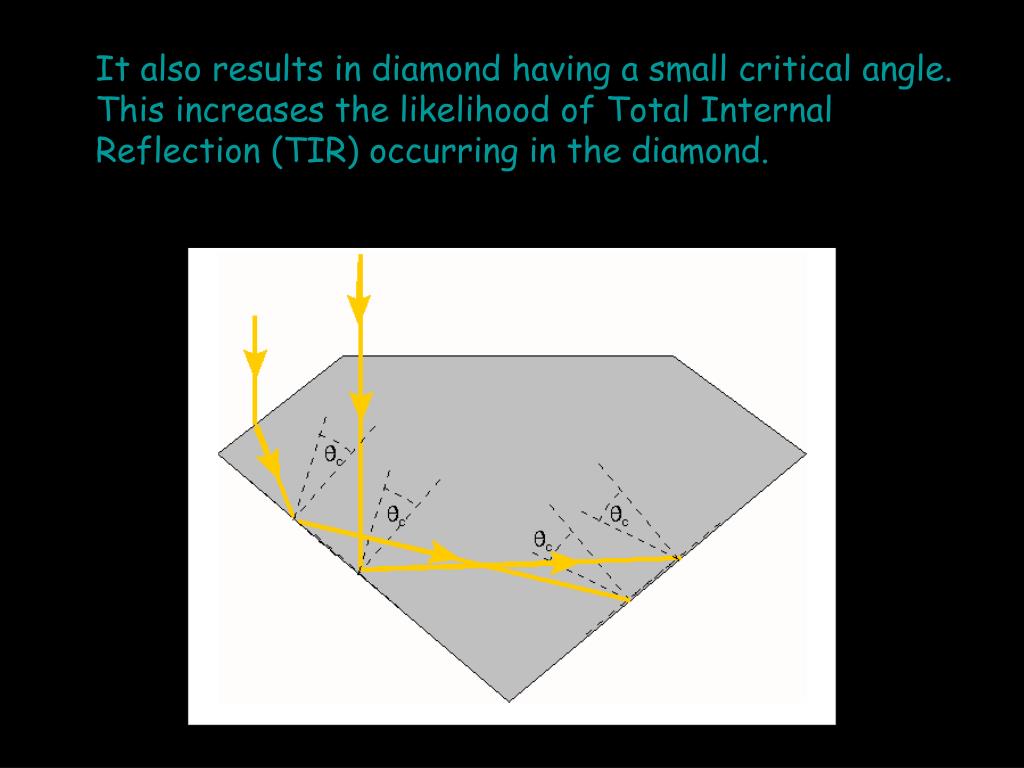 It also results in diamond having a small critical angle. This increases the likelihood of Total Internal Reflection (TIR) occurring in the diamond.

$\theta_c$

$\theta_c$

$\theta_c$

$\theta_c$